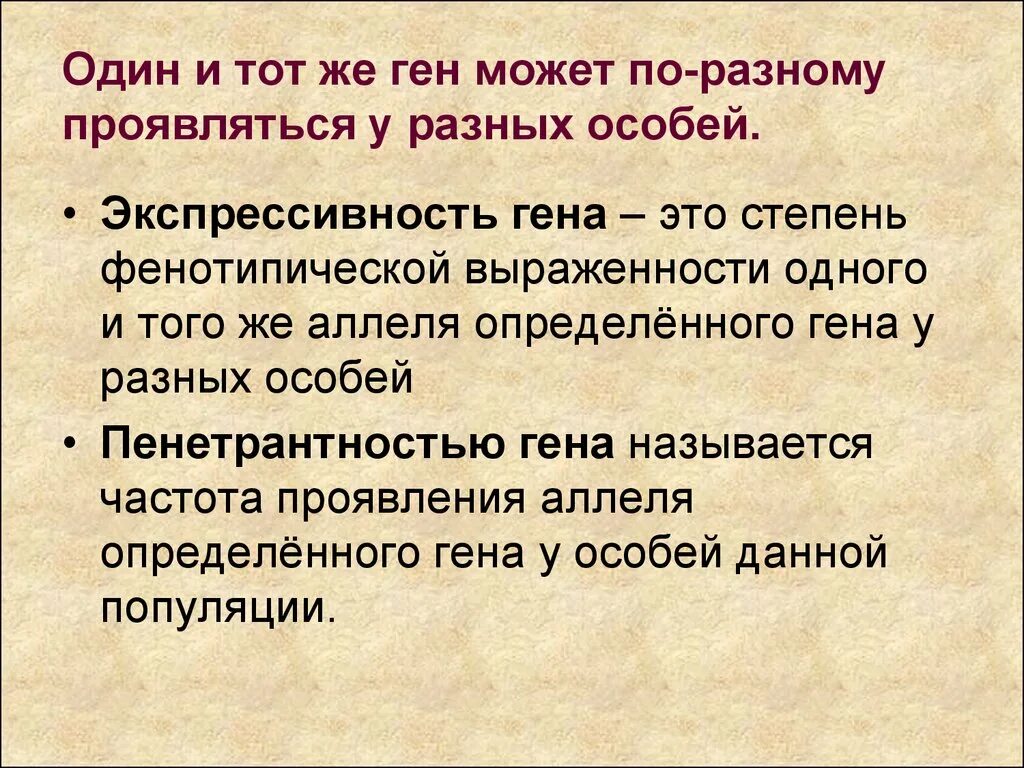 Один и тот же ген может по-разному проявляться у разных особей.

• Экспрессивность гена – это степень фенотипической выраженности одного и того же аллеля определённого гена у разных особей

• Пенетрантностью гена называется частота проявления аллеля определённого гена у особей данной популяции.